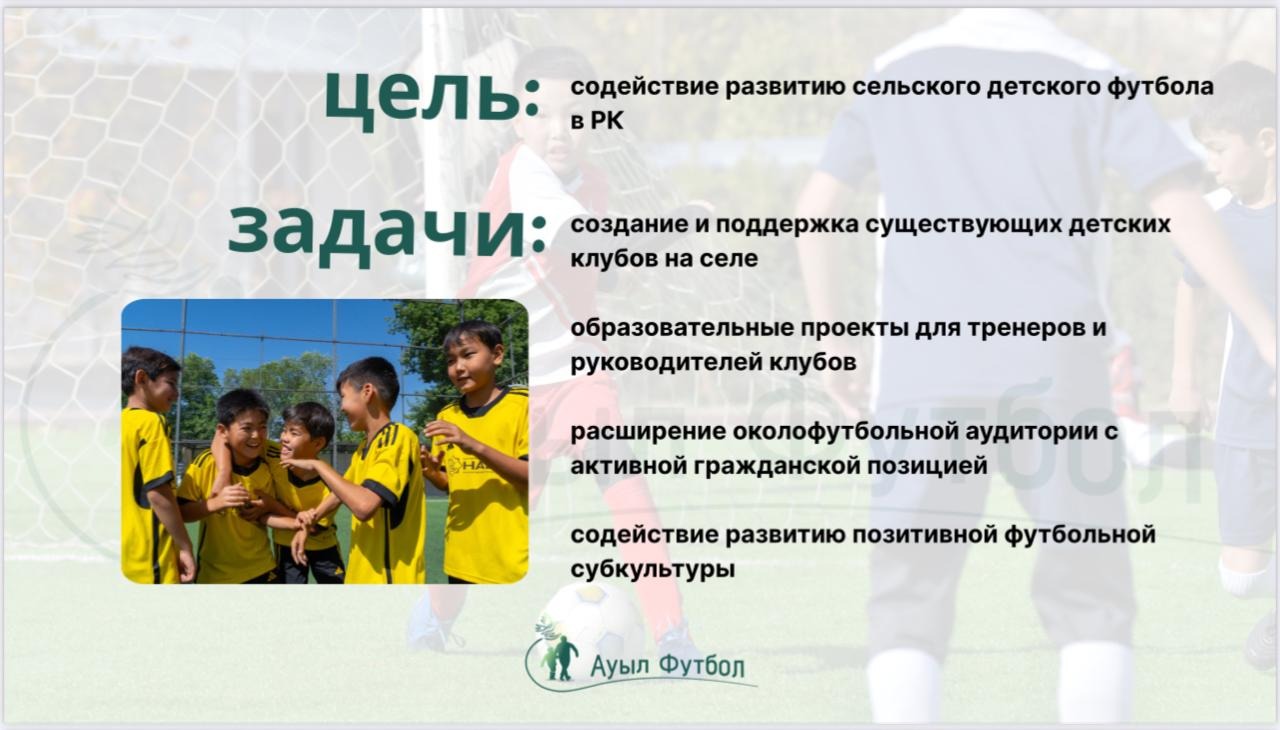 цель:

содействие развитию сельского детского футбола в РК

задачи:

создание и поддержка существующих детских клубов на селе

образовательные проекты для тренеров и руководителей клубов

расширение околофутбольной аудитории с активной гражданской позицией

содействие развитию позитивной футбольной субкультуры

Ауыл Футбол